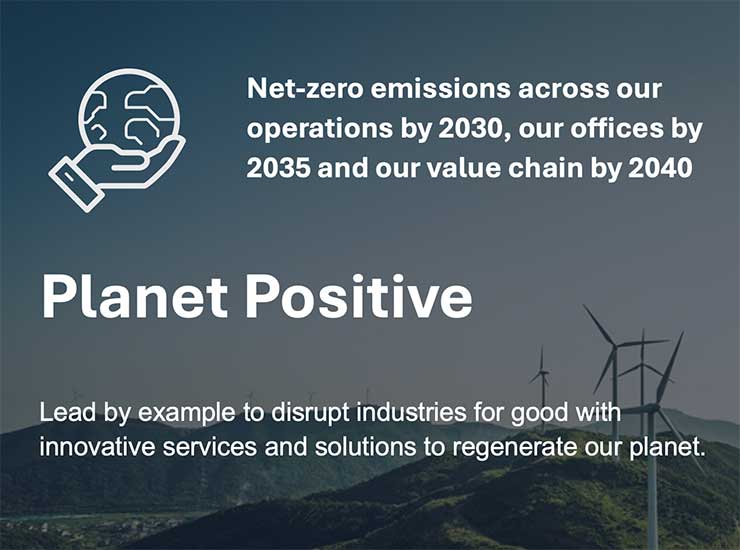 Net-zero emissions across our operations by 2030, our offices by 2035 and our value chain by 2040

Planet Positive

Lead by example to disrupt industries for good with innovative services and solutions to regenerate our planet.